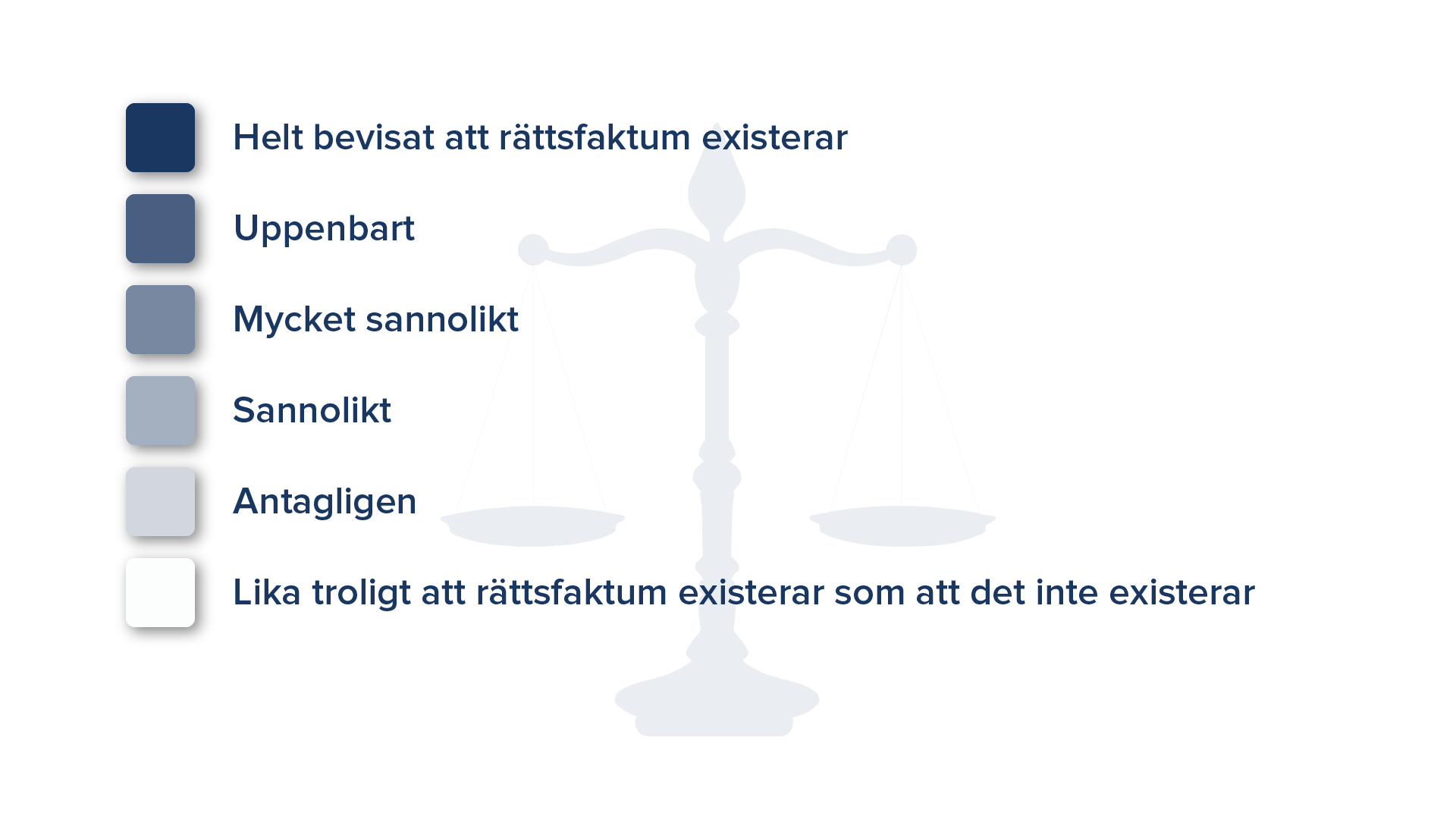 Helt bevisat att rättsfaktum existerar

Uppenbart

Mycket sannolikt

Sannolikt

Antagligen

Lika troligt att rättsfaktum existerar som att det inte existerar